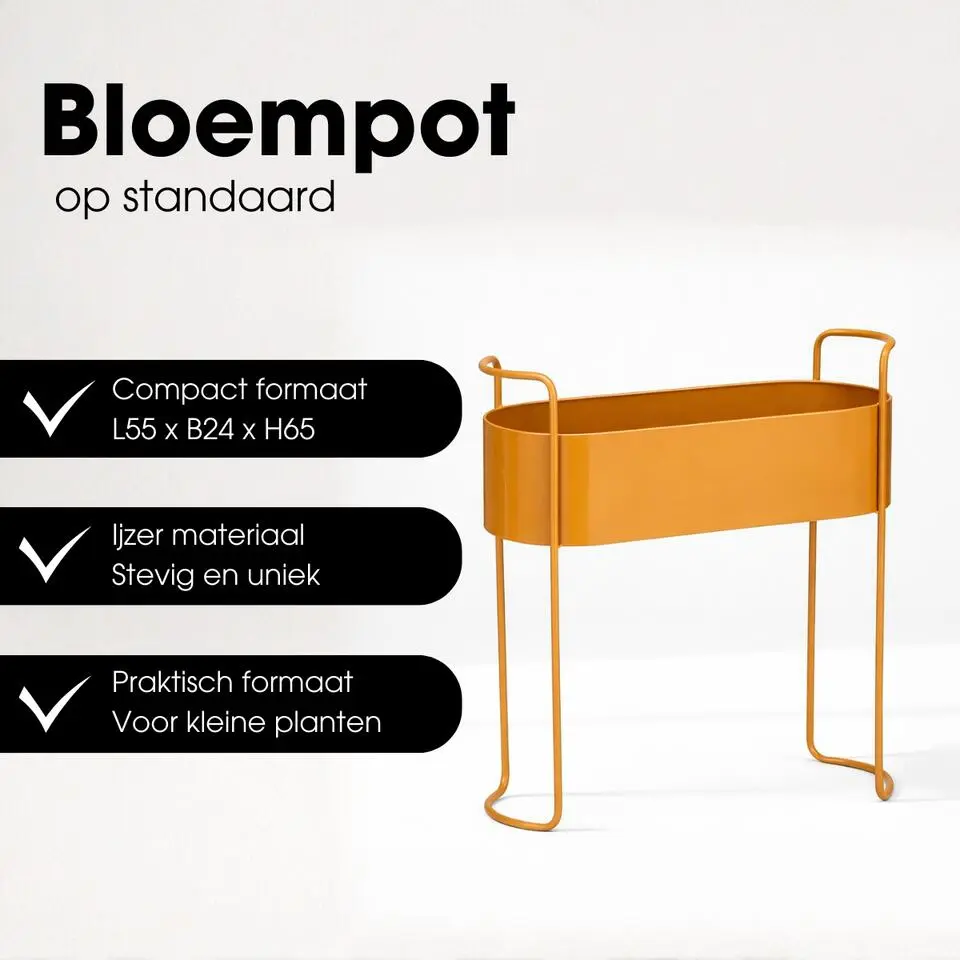 Bloempot
op standaard

Compact formaat
L55 x B24 x H65

Ijzer materiaal
Stevig en uniek

Praktisch formaat
Voor kleine planten